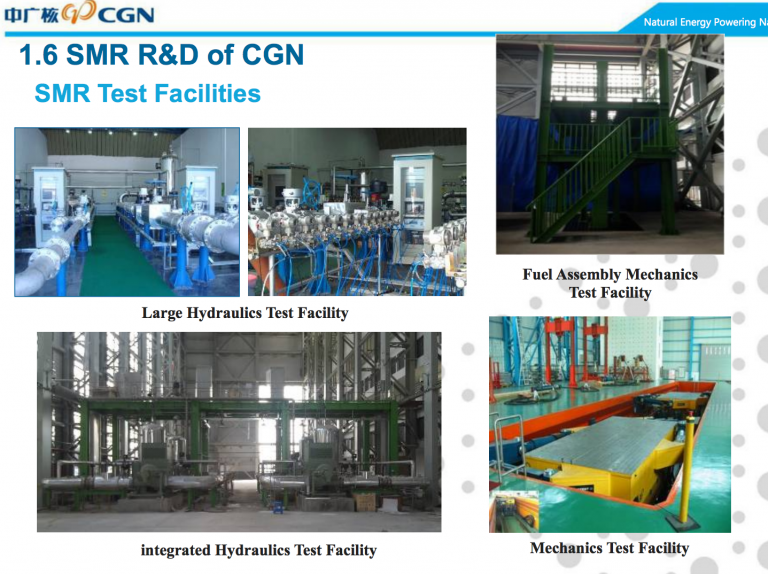 中广核 CGN

Natural Energy Powering Na

1.6 SMR R&D of CGN

SMR Test Facilities

Large Hydraulics Test Facility

Fuel Assembly Mechanics Test Facility

integrated Hydraulics Test Facility

Mechanics Test Facility